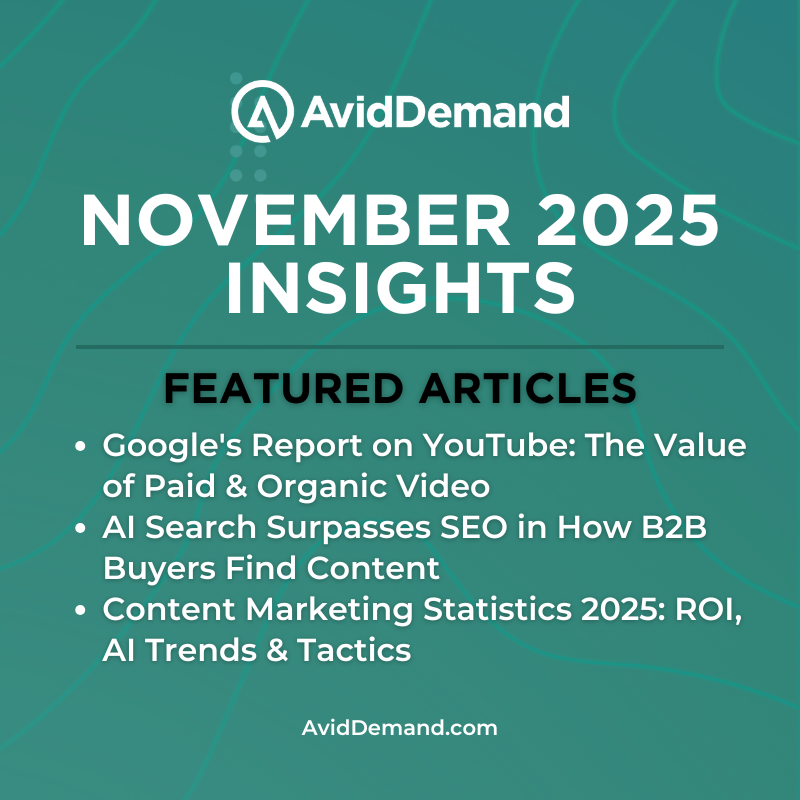 AvidDemand

NOVEMBER 2025 INSIGHTS

FEATURED ARTICLES

• Google's Report on YouTube: The Value of Paid & Organic Video
• AI Search Surpasses SEO in How B2B Buyers Find Content
• Content Marketing Statistics 2025: ROI, AI Trends & Tactics

AvidDemand.com